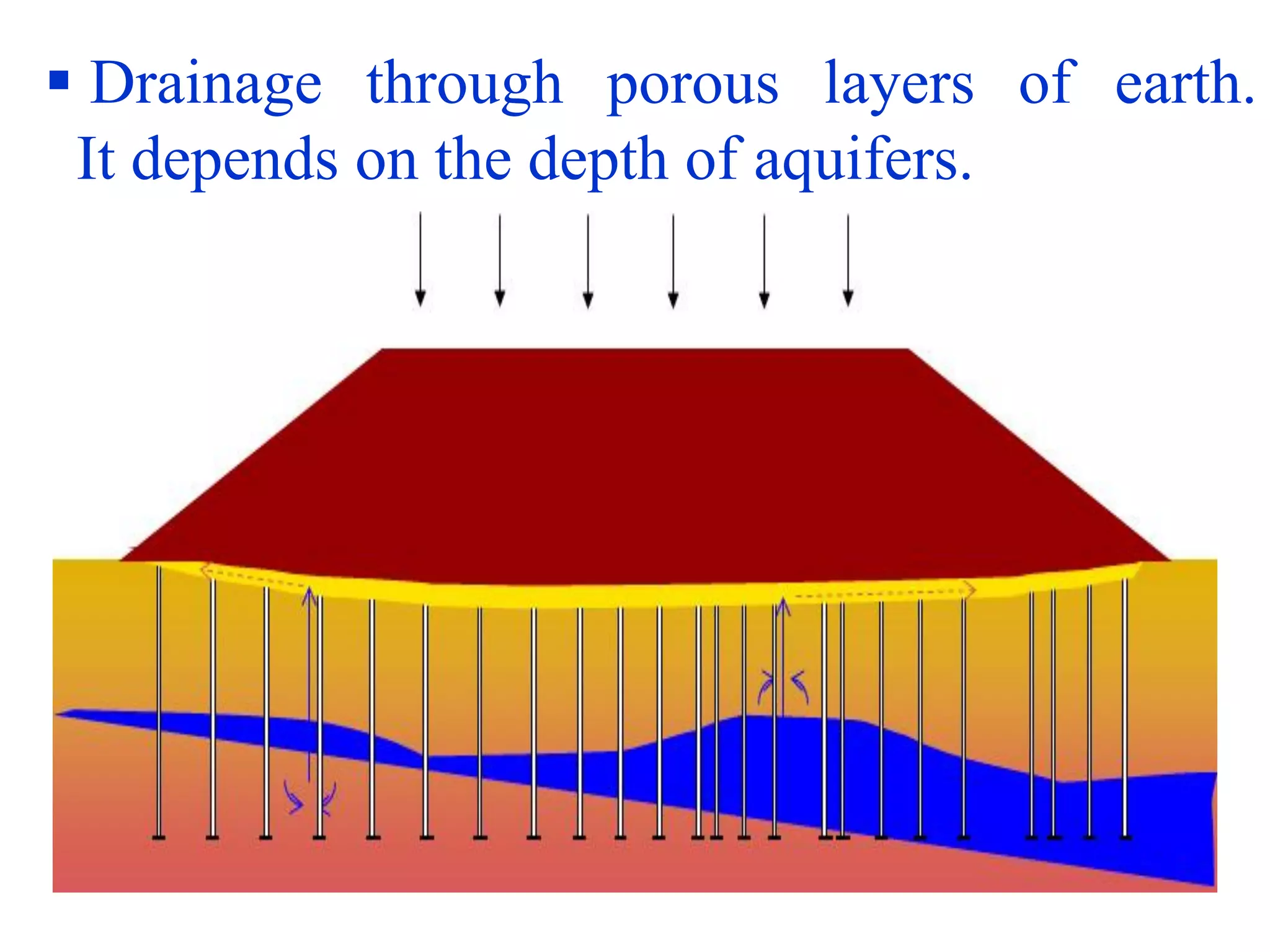 ▪ Drainage through porous layers of earth. It depends on the depth of aquifers.